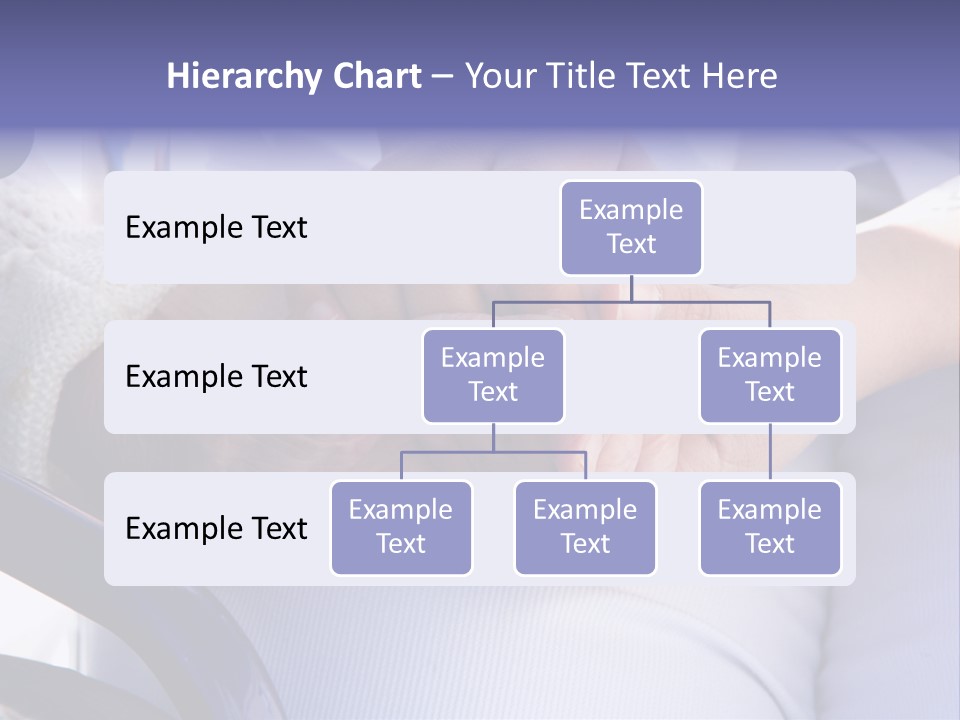 Hierarchy Chart – Your Title Text Here

Example Text

Example Text

Example Text

Example Text

Example Text

Example Text

Example Text

Example Text

Example Text